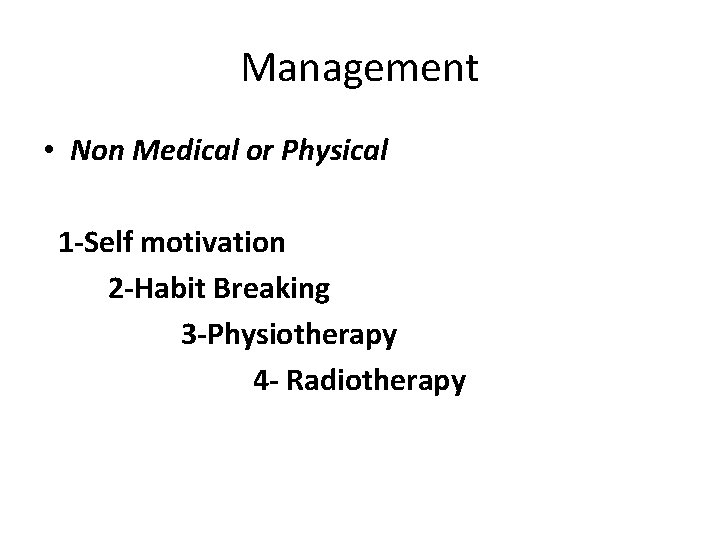 Management

• Non Medical or Physical

1-Self motivation
2-Habit Breaking
3-Physiotherapy
4- Radiotherapy